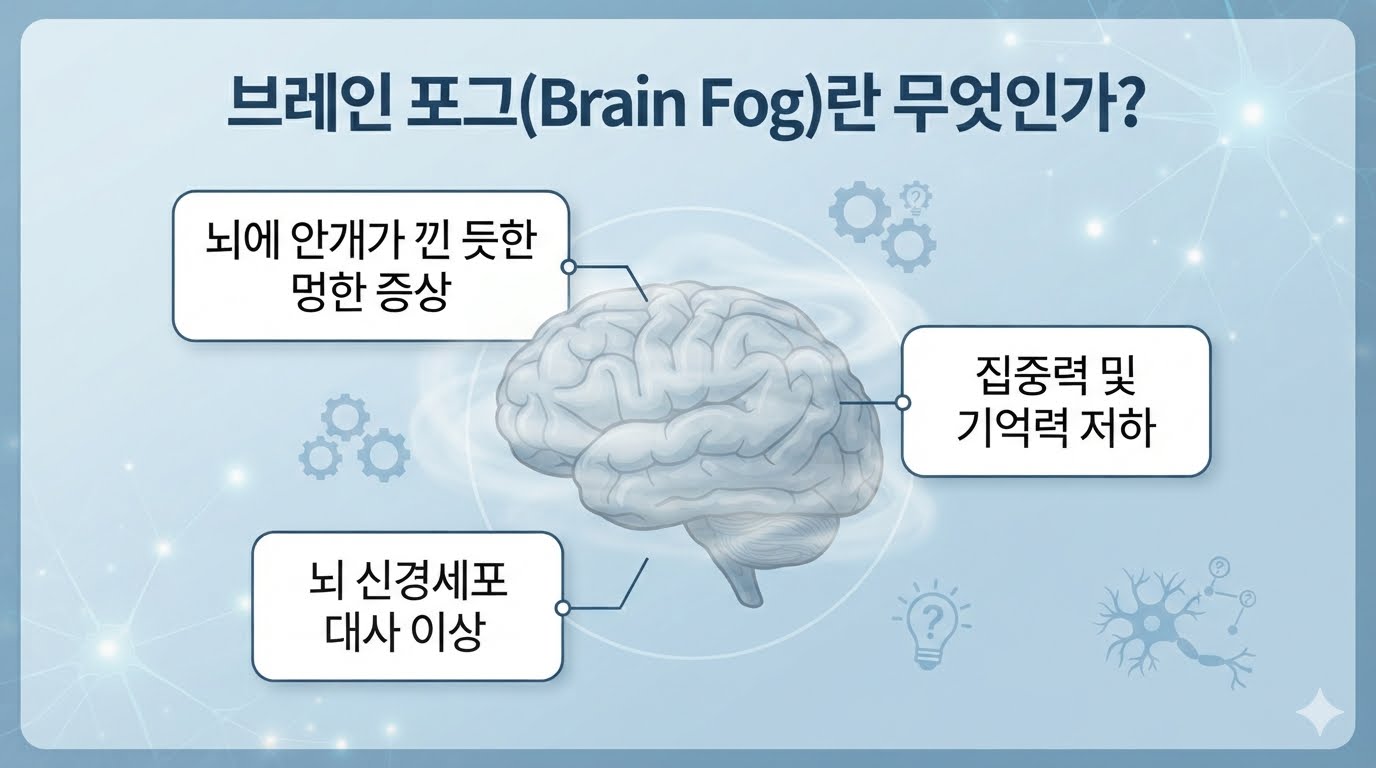 브레인 포그(Brain Fog)란 무엇인가?

뇌에 안개가 낀 듯한 멍한 증상

집중력 및 기억력 저하

뇌 신경세포 대사 이상